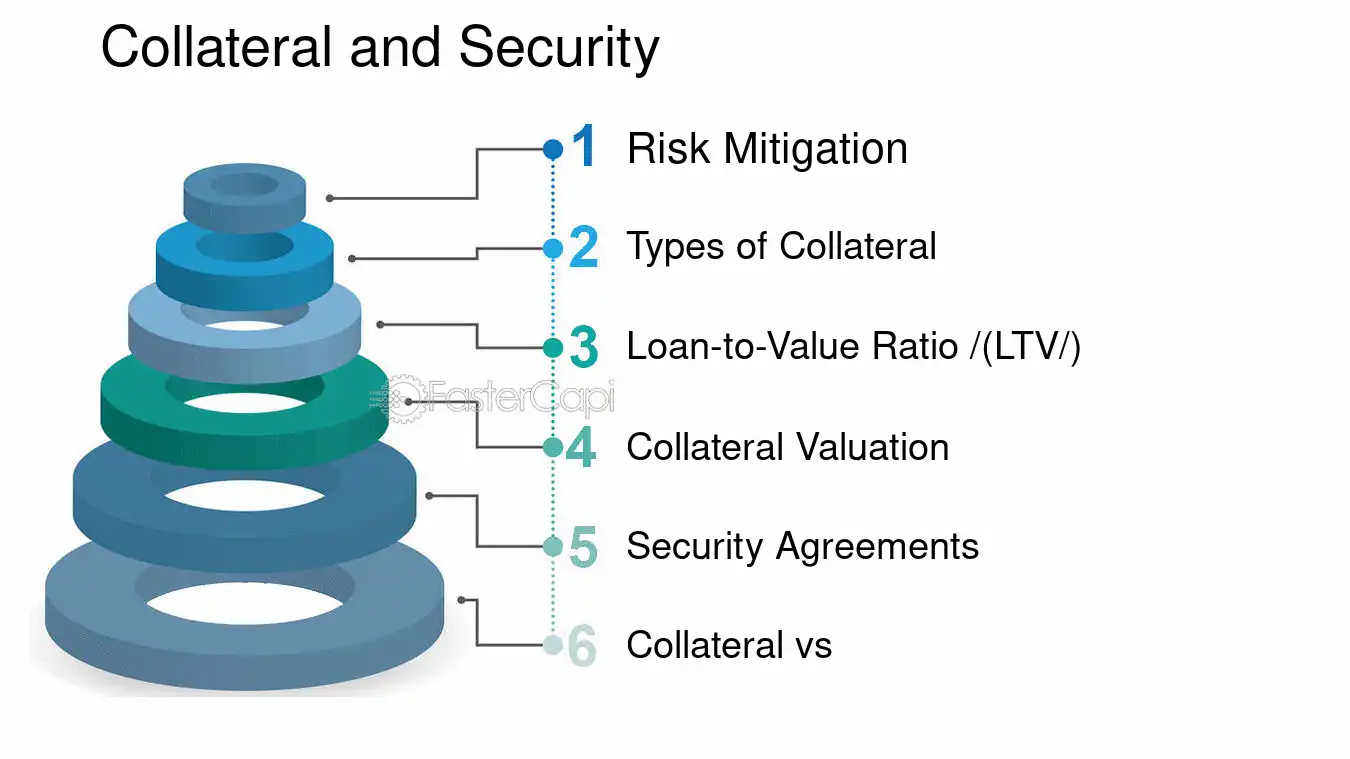 Collateral and Security

1 Risk Mitigation

2 Types of Collateral

3 Loan-to-Value Ratio /(LTV/)

4 Collateral Valuation

5 Security Agreements

6 Collateral vs

FasterCapi